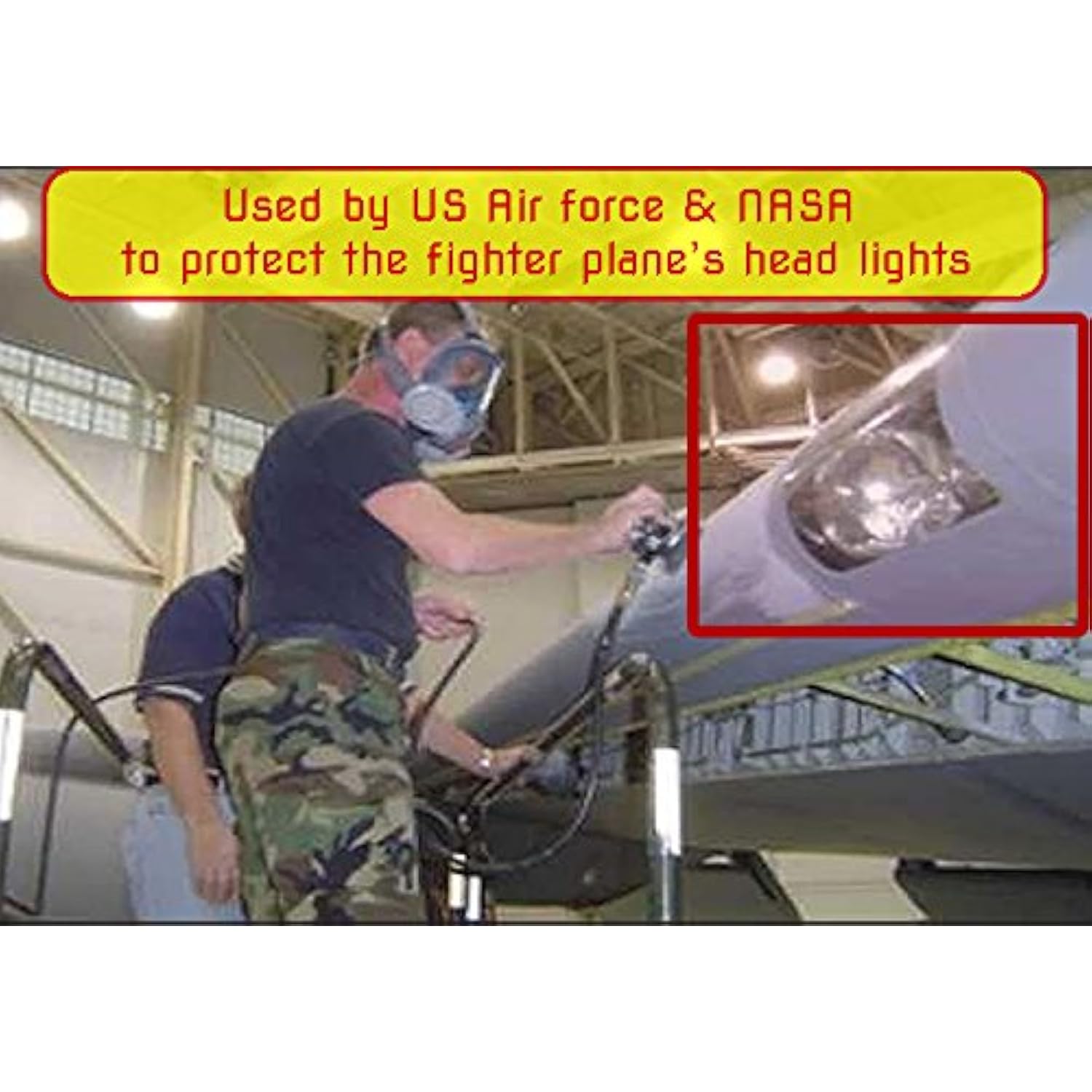 Used by US Air force & NASA
to protect the fighter plane's head lights